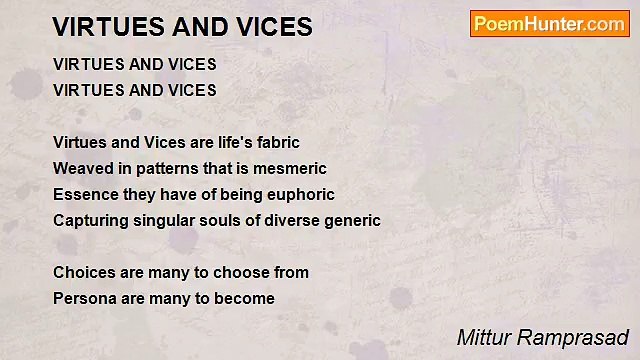 VIRTUES AND VICES

PoemHunter.com

VIRTUES AND VICES
VIRTUES AND VICES

Virtues and Vices are life's fabric
Weaved in patterns that is mesmeric
Essence they have of being euphoric
Capturing singular souls of diverse generic

Choices are many to choose from
Persona are many to become

Mittur Ramprasad